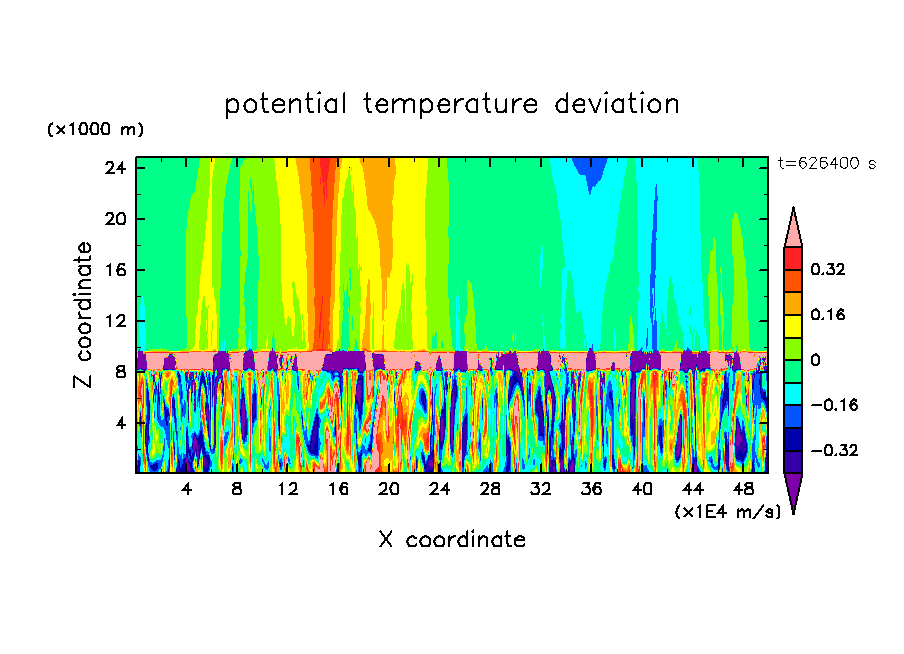 potential temperature deviation

(×1000 m)

t=626400 s

24
20
16
12
8
4

Z coordinate

4 8 12 16 20 24 28 32 36 40 44 48

(×1E4 m/s)

X coordinate

0.32
0.16
0
−0.16
−0.32